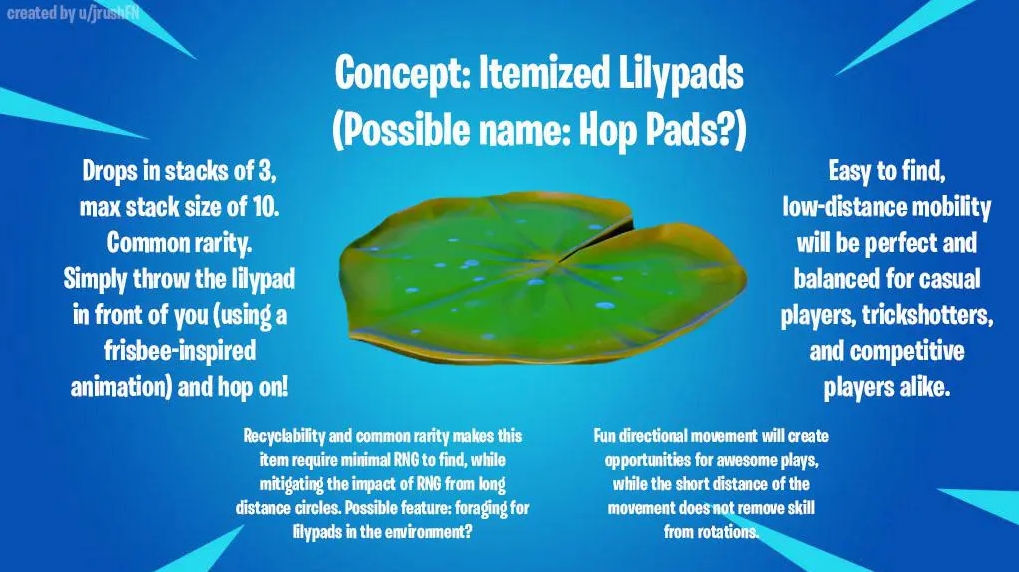 created by u/jrushFN

Concept: Itemized Lilypads
(Possible name: Hop Pads?)

Drops in stacks of 3, max stack size of 10. Common rarity. Simply throw the lilypad in front of you (using a frisbee-inspired animation) and hop on!

Easy to find, low-distance mobility will be perfect and balanced for casual players, trickshotters, and competitive players alike.

Recyclability and common rarity makes this item require minimal RNG to find, while mitigating the impact of RNG from long distance circles. Possible feature: foraging for lilypads in the environment?

Fun directional movement will create opportunities for awesome plays, while the short distance of the movement does not remove skill from rotations.